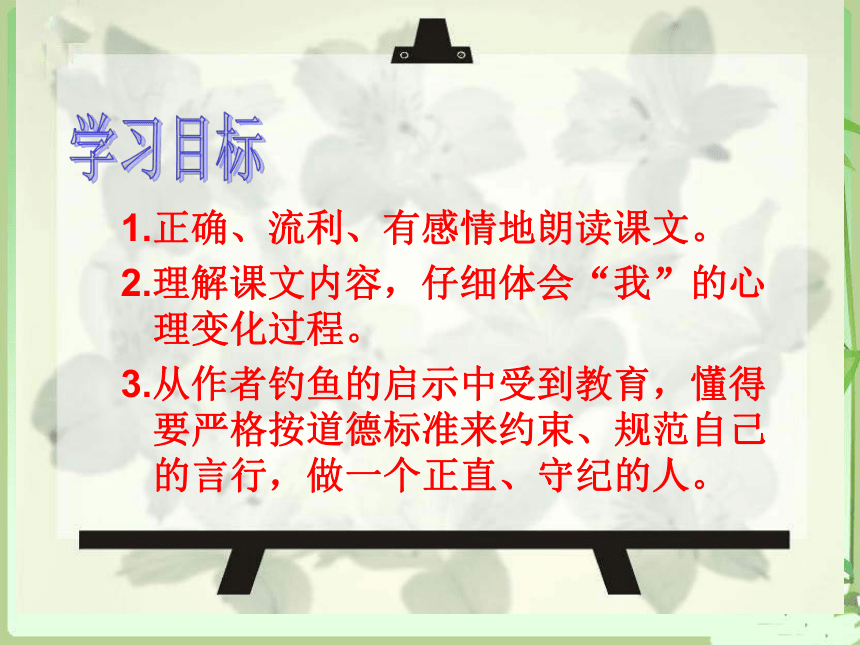 学习目标

1.正确、流利、有感情地朗读课文。

2.理解课文内容，仔细体会“我”的心理变化过程。

3.从作者钓鱼的启示中受到教育，懂得要严格按道德标准来约束、规范自己的言行，做一个正直、守纪的人。